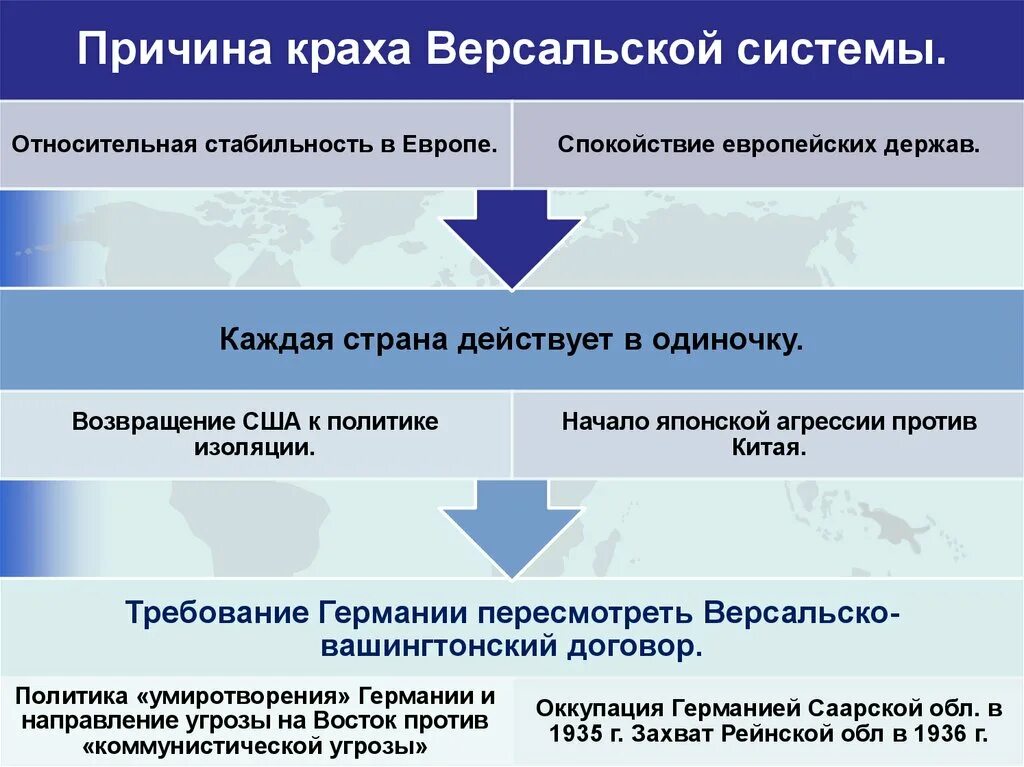 Причина краха Версальской системы.

Относительная стабильность в Европе.

Спокойствие европейских держав.

Каждая страна действует в одиночку.

Возвращение США к политике изоляции.

Начало японской агрессии против Китая.

Требование Германии пересмотреть Версальско-вашингтонский договор.

Политика «умиротворения» Германии и направление угрозы на Восток против «коммунистической угрозы»

Оккупация Германией Саарской обл. в 1935 г. Захват Рейнской обл в 1936 г.